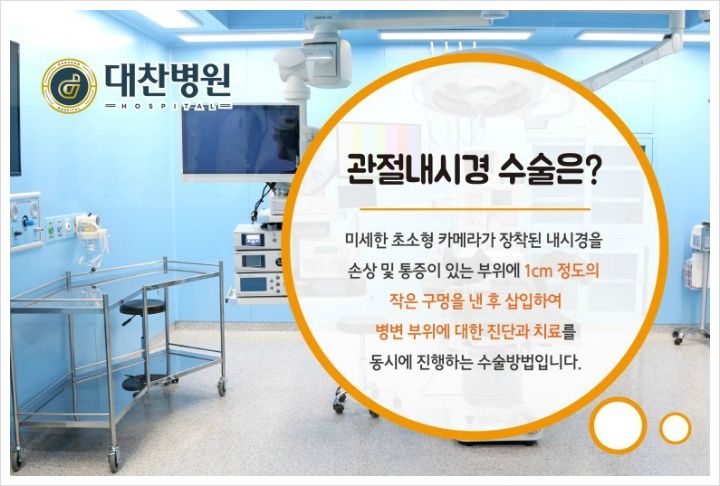 대찬병원
HOSPITAL

관절내시경 수술은?

미세한 초소형 카메라가 장착된 내시경을 손상 및 통증이 있는 부위에 1cm 정도의 작은 구멍을 낸 후 삽입하여 병변 부위에 대한 진단과 치료를 동시에 진행하는 수술방법입니다.